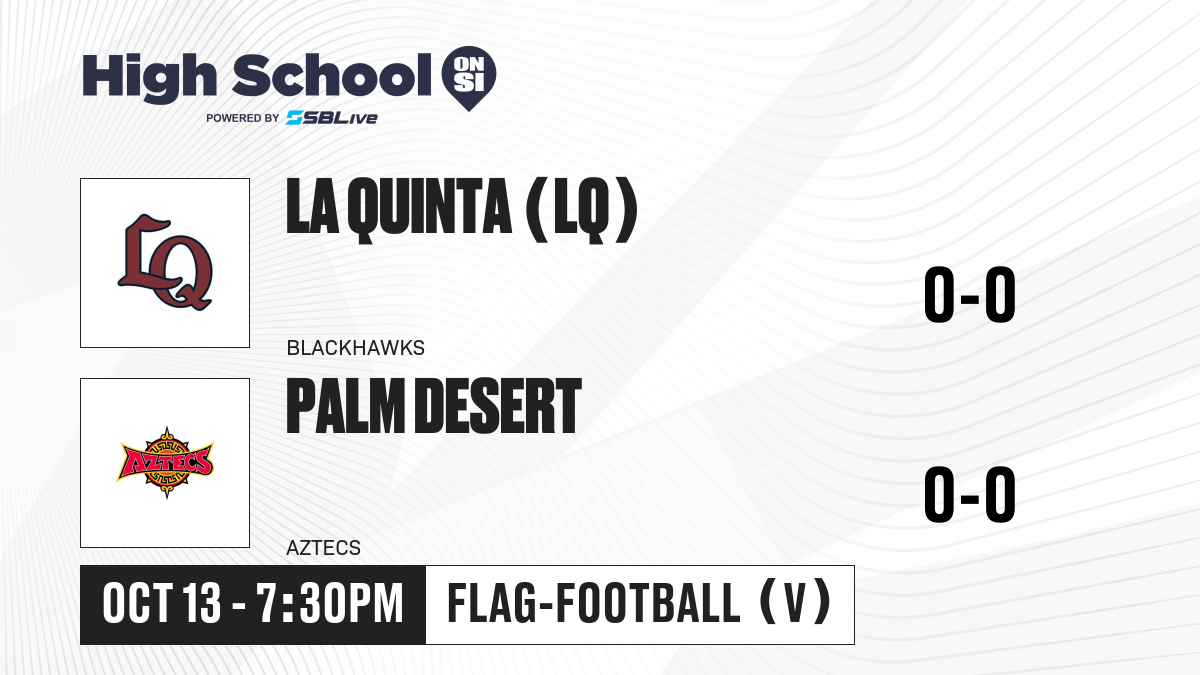 High School ON SI
POWERED BY SBLive

LQ

LA QUINTA (LQ)

0-0

BLACKHAWKS

AZTECS

PALM DESERT

0-0

AZTECS

OCT 13 - 7:30PM

FLAG-FOOTBALL (V)